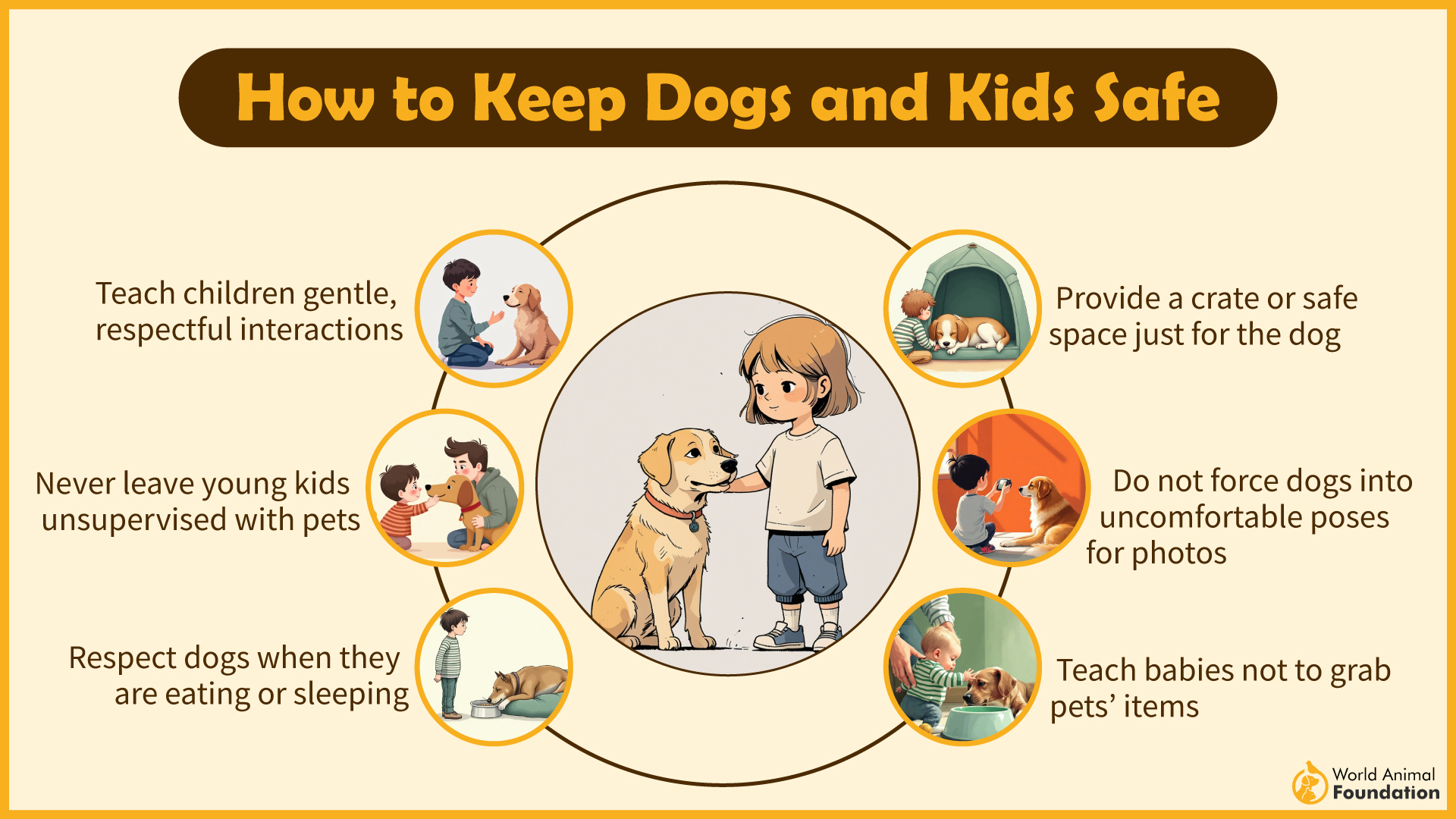 How to Keep Dogs and Kids Safe

Teach children gentle, respectful interactions

Never leave young kids unsupervised with pets

Respect dogs when they are eating or sleeping

Provide a crate or safe space just for the dog

Do not force dogs into uncomfortable poses for photos

Teach babies not to grab pets' items

World Animal Foundation